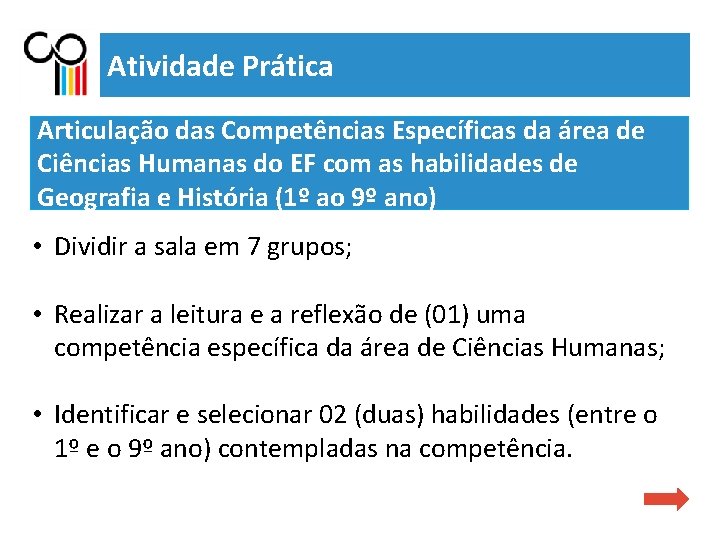 Atividade Prática

Articulação das Competências Específicas da área de Ciências Humanas do EF com as habilidades de Geografia e História (1º ao 9º ano)

• Dividir a sala em 7 grupos;

• Realizar a leitura e a reflexão de (01) uma competência específica da área de Ciências Humanas;

• Identificar e selecionar 02 (duas) habilidades (entre o 1º e o 9º ano) contempladas na competência.